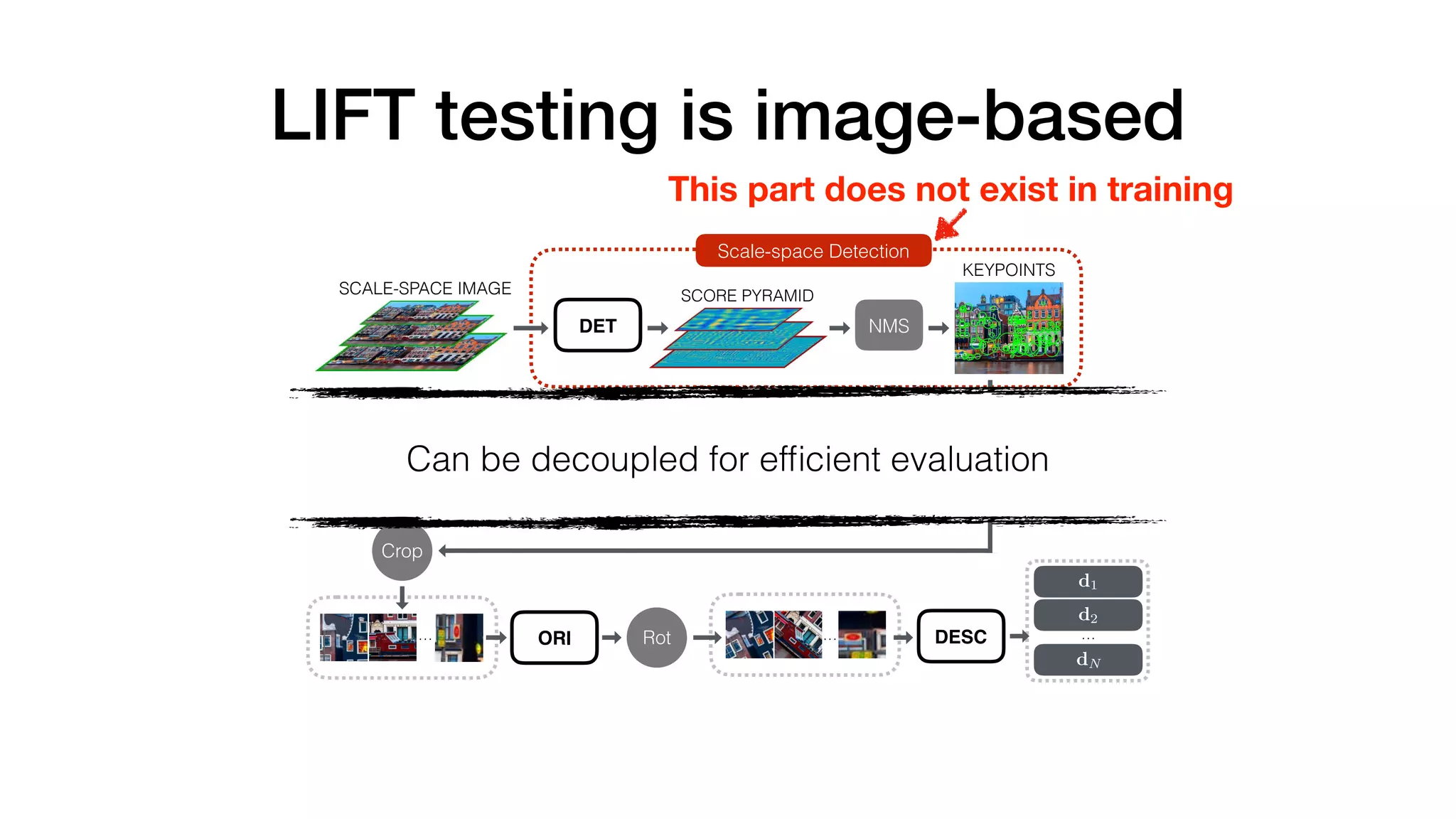 LIFT testing is image-based

This part does not exist in training

Scale-space Detection

SCALE-SPACE IMAGE

DET

SCORE PYRAMID

NMS

KEYPOINTS

Can be decoupled for efficient evaluation

Crop

...

ORI

Rot

...

DESC

$\mathbf{d}_1$

$\mathbf{d}_2$

...

$\mathbf{d}_N$